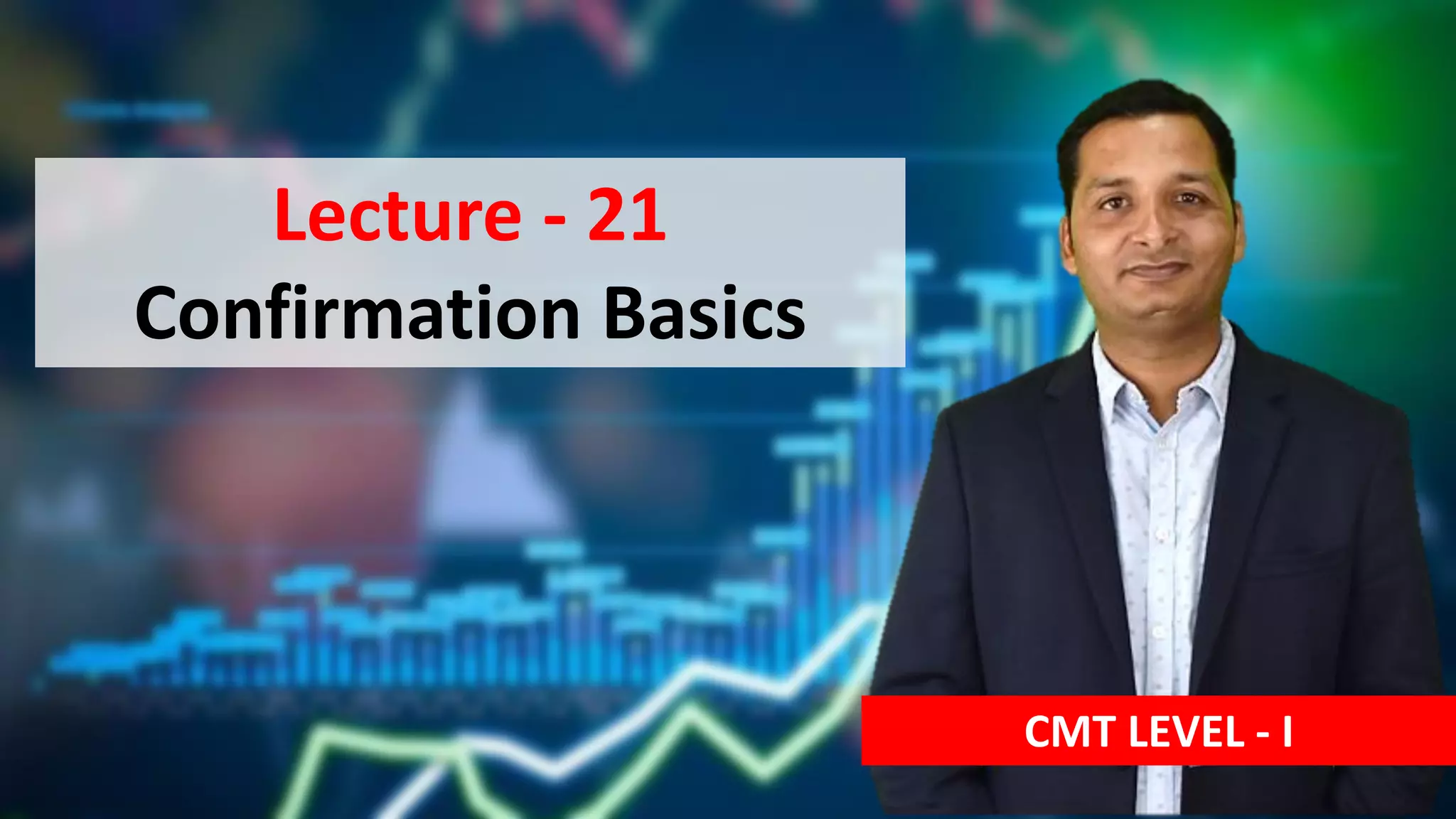 Lecture - 21
Confirmation Basics

CMT LEVEL - I